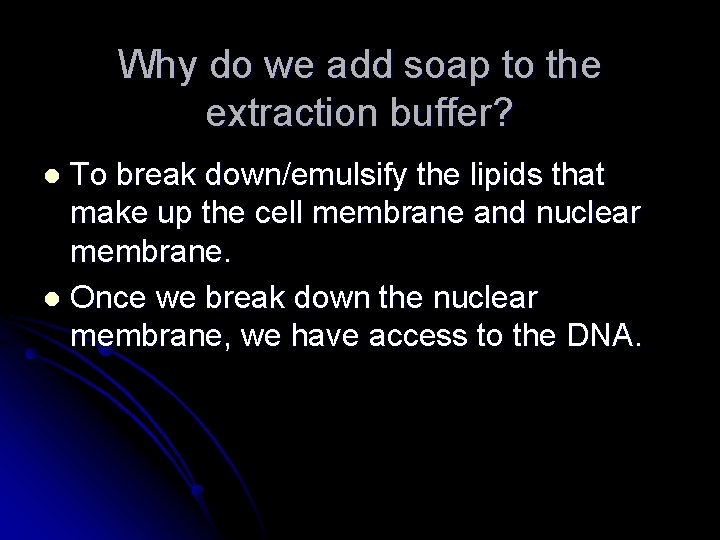 Why do we add soap to the extraction buffer?

- To break down/emulsify the lipids that make up the cell membrane and nuclear membrane.
- Once we break down the nuclear membrane, we have access to the DNA.